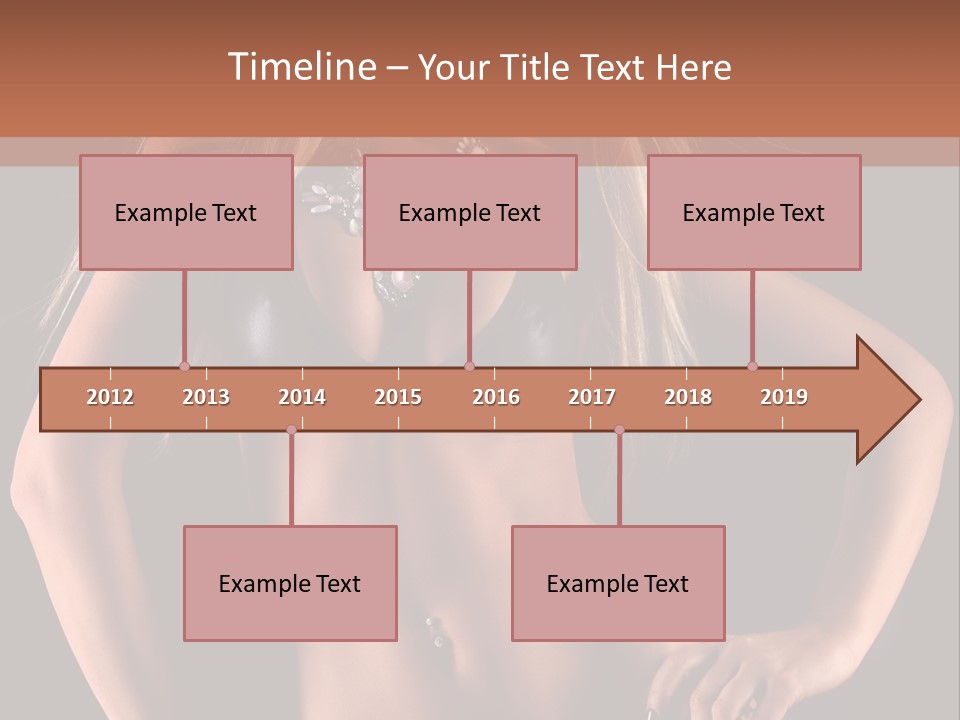 Timeline – Your Title Text Here

Example Text

Example Text

Example Text

2012 2013 2014 2015 2016 2017 2018 2019

Example Text

Example Text